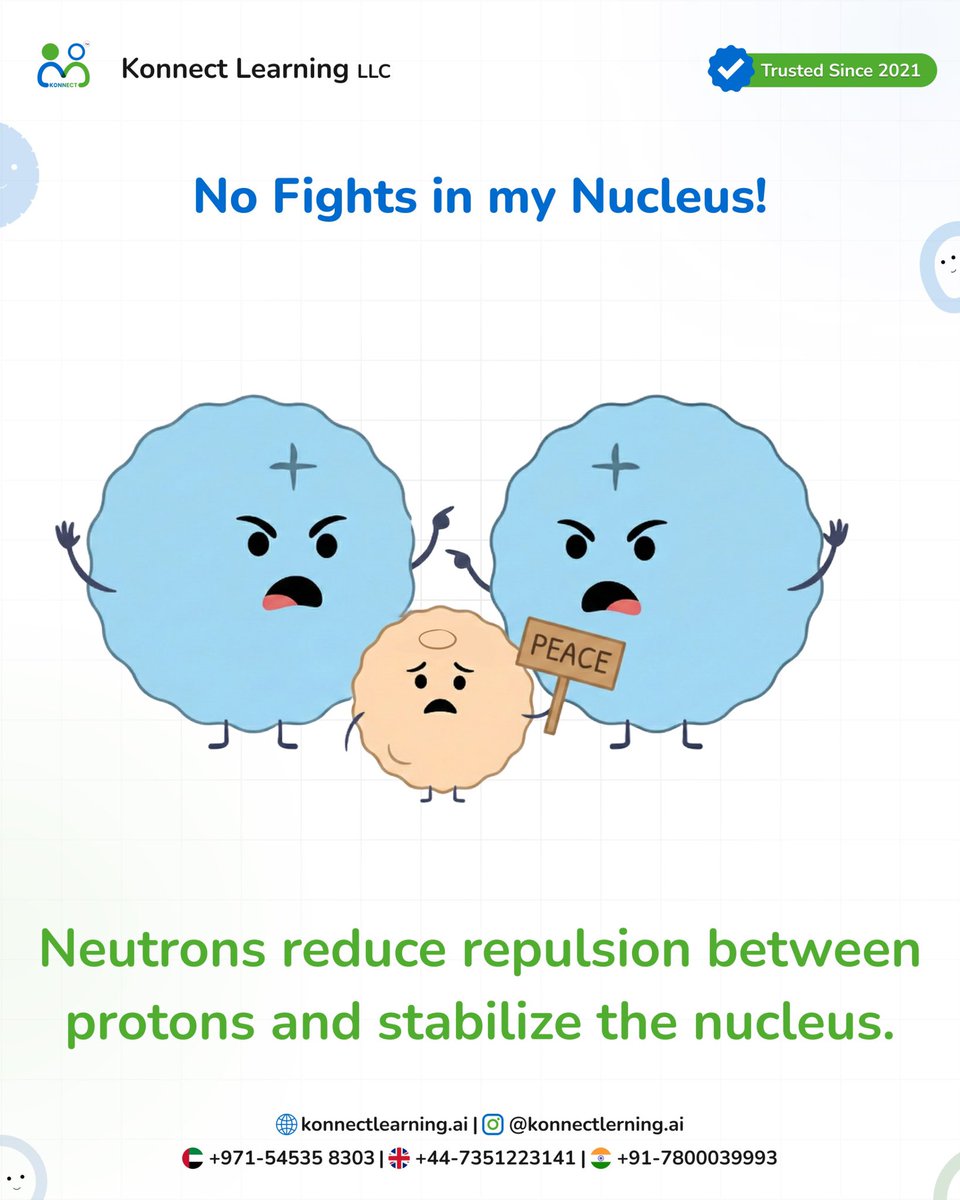 KONNECT Konnect Learning LLC

Trusted Since 2021

No Fights in my Nucleus!

+

+

PEACE

Neutrons reduce repulsion between protons and stabilize the nucleus.

konnectlearning.ai | @konnectlerning.ai

+971-54535 8303 | +44-7351223141 | +91-7800039993